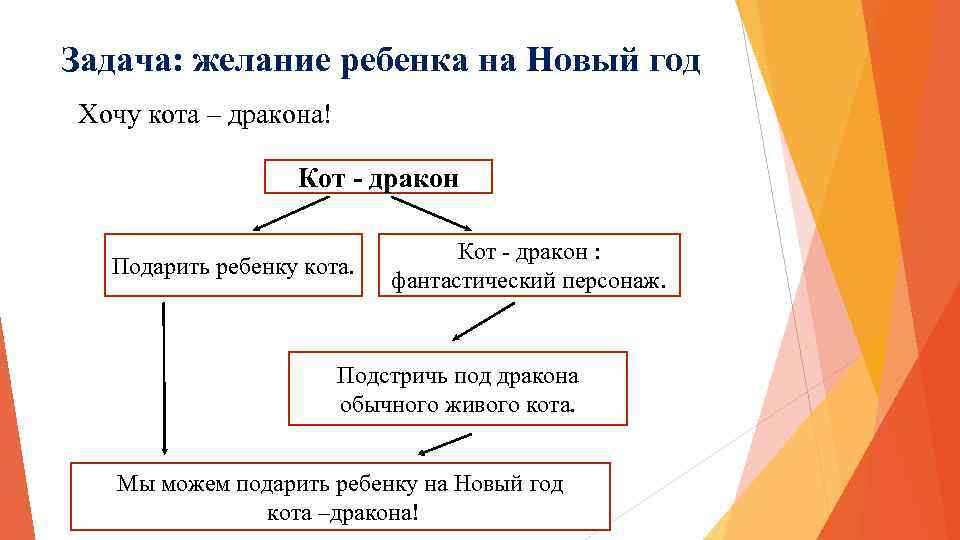 Задача: желание ребенка на Новый год

Хочу кота – дракона!

Кот - дракон

Подарить ребенку кота.

Кот - дракон : фантастический персонаж.

Подстричь под дракона обычного живого кота.

Мы можем подарить ребенку на Новый год кота –дракона!